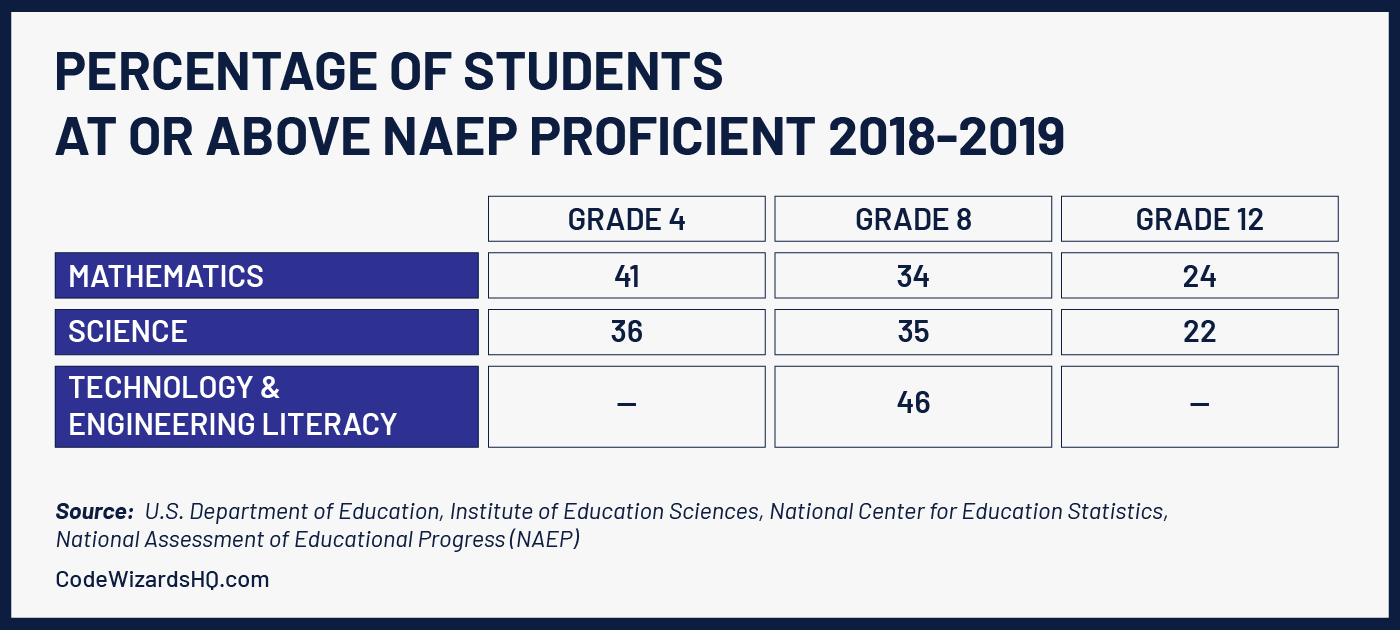 PERCENTAGE OF STUDENTS AT OR ABOVE NAEP PROFICIENT 2018–2019

| | GRADE 4 | GRADE 8 | GRADE 12 |
|---|---|---|---|
| MATHEMATICS | 41 | 34 | 24 |
| SCIENCE | 36 | 35 | 22 |
| TECHNOLOGY & ENGINEERING LITERACY | — | 46 | — |

Source: U.S. Department of Education, Institute of Education Sciences, National Center for Education Statistics, National Assessment of Educational Progress (NAEP)

CodeWizardsHQ.com